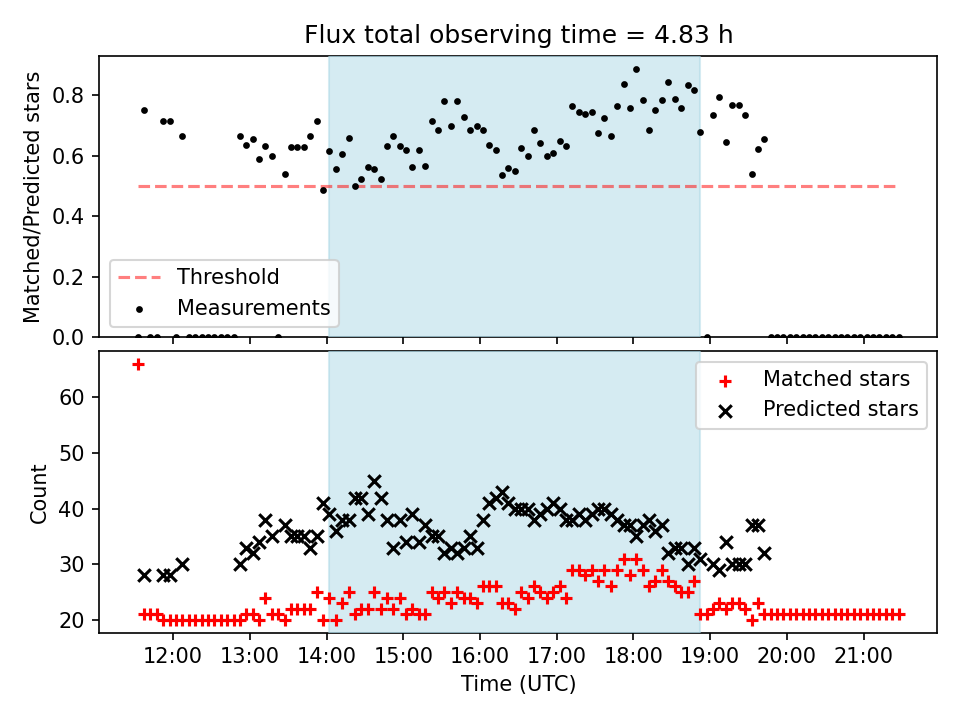 Flux total observing time = 4.83 h

Matched/Predicted stars

0.8
0.6
0.4
0.2
0.0

Threshold
Measurements

Count

60
50
40
30
20

Matched stars
Predicted stars

12:00 13:00 14:00 15:00 16:00 17:00 18:00 19:00 20:00 21:00

Time (UTC)